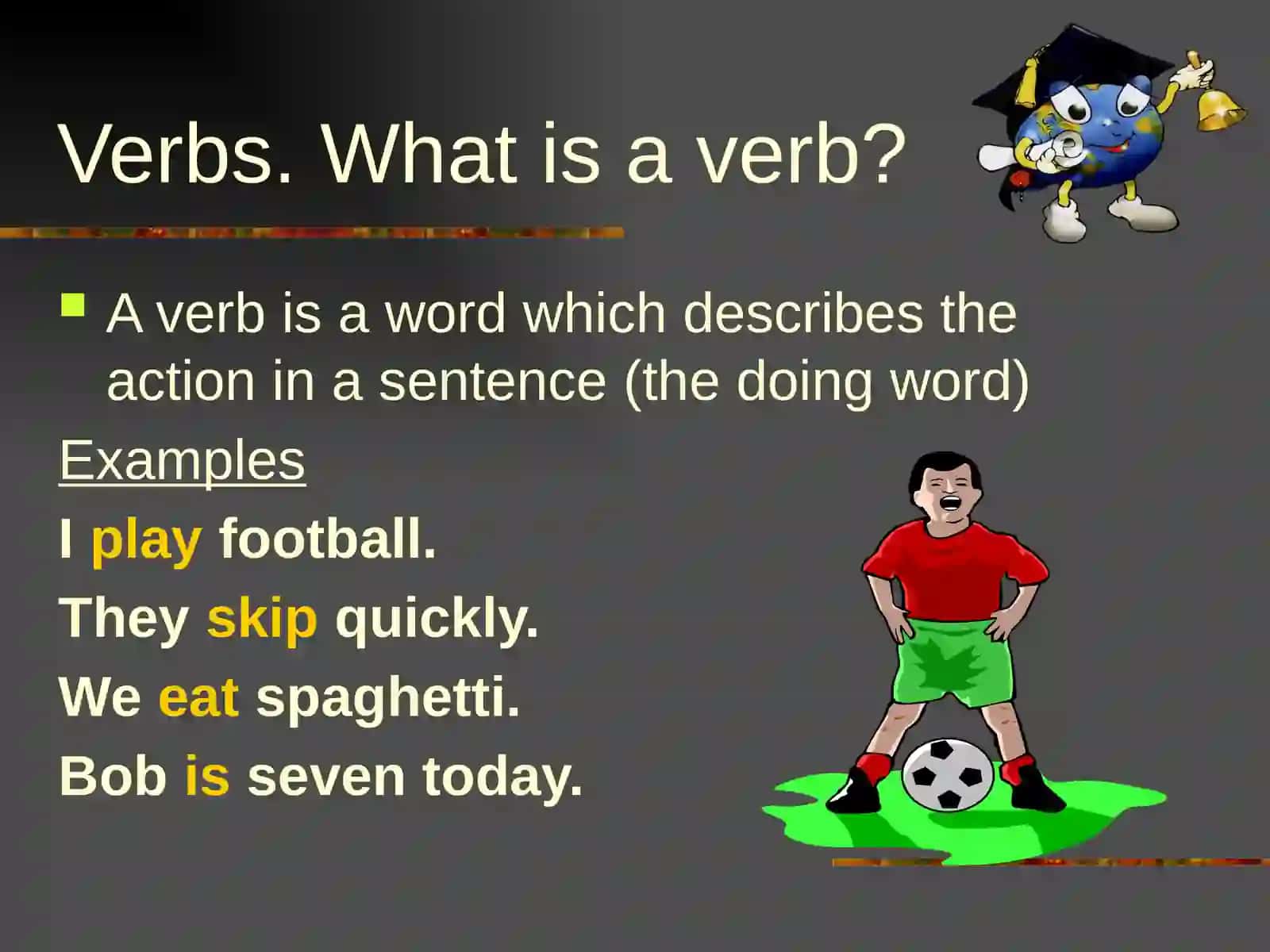 Verbs. What is a verb?

A verb is a word which describes the action in a sentence (the doing word)

Examples

I play football.

They skip quickly.

We eat spaghetti.

Bob is seven today.